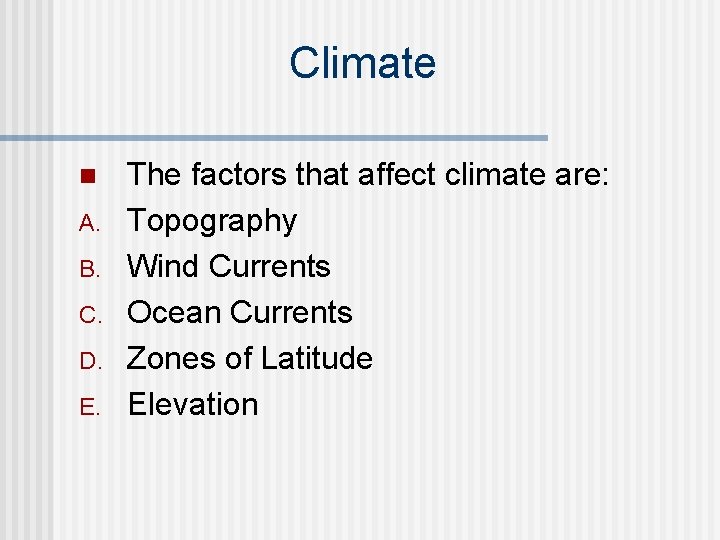 Climate

The factors that affect climate are:
A. Topography
B. Wind Currents
C. Ocean Currents
D. Zones of Latitude
E. Elevation